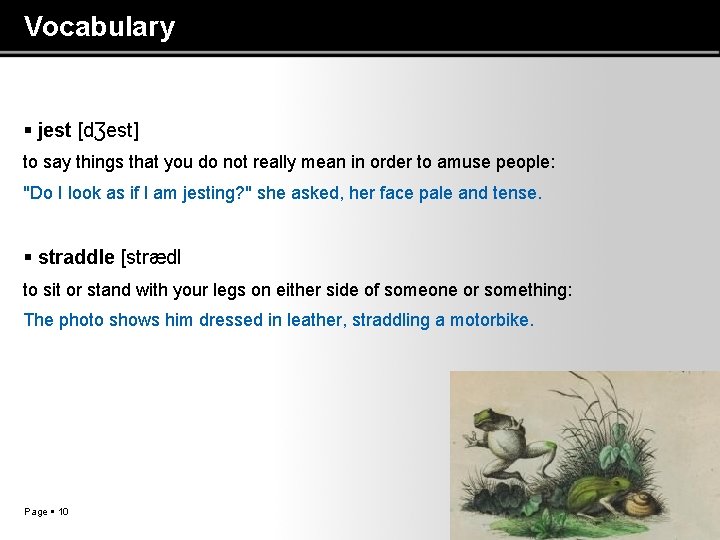 Vocabulary

▪ jest [dʒest]

to say things that you do not really mean in order to amuse people:

"Do I look as if I am jesting?" she asked, her face pale and tense.

▪ straddle [strædl

to sit or stand with your legs on either side of someone or something:

The photo shows him dressed in leather, straddling a motorbike.

Page ▪ 10